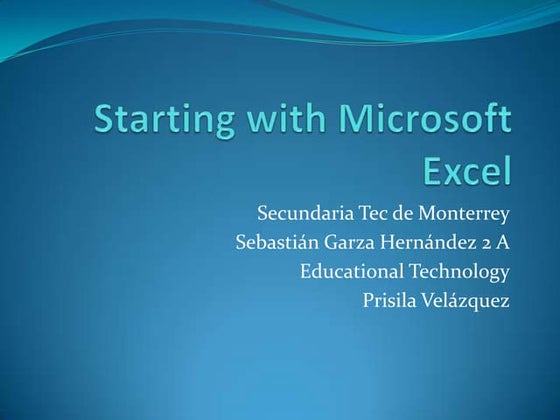 Starting with Microsoft Excel

Secundaria Tec de Monterrey
Sebastián Garza Hernández 2 A
Educational Technology
Prisila Velázquez